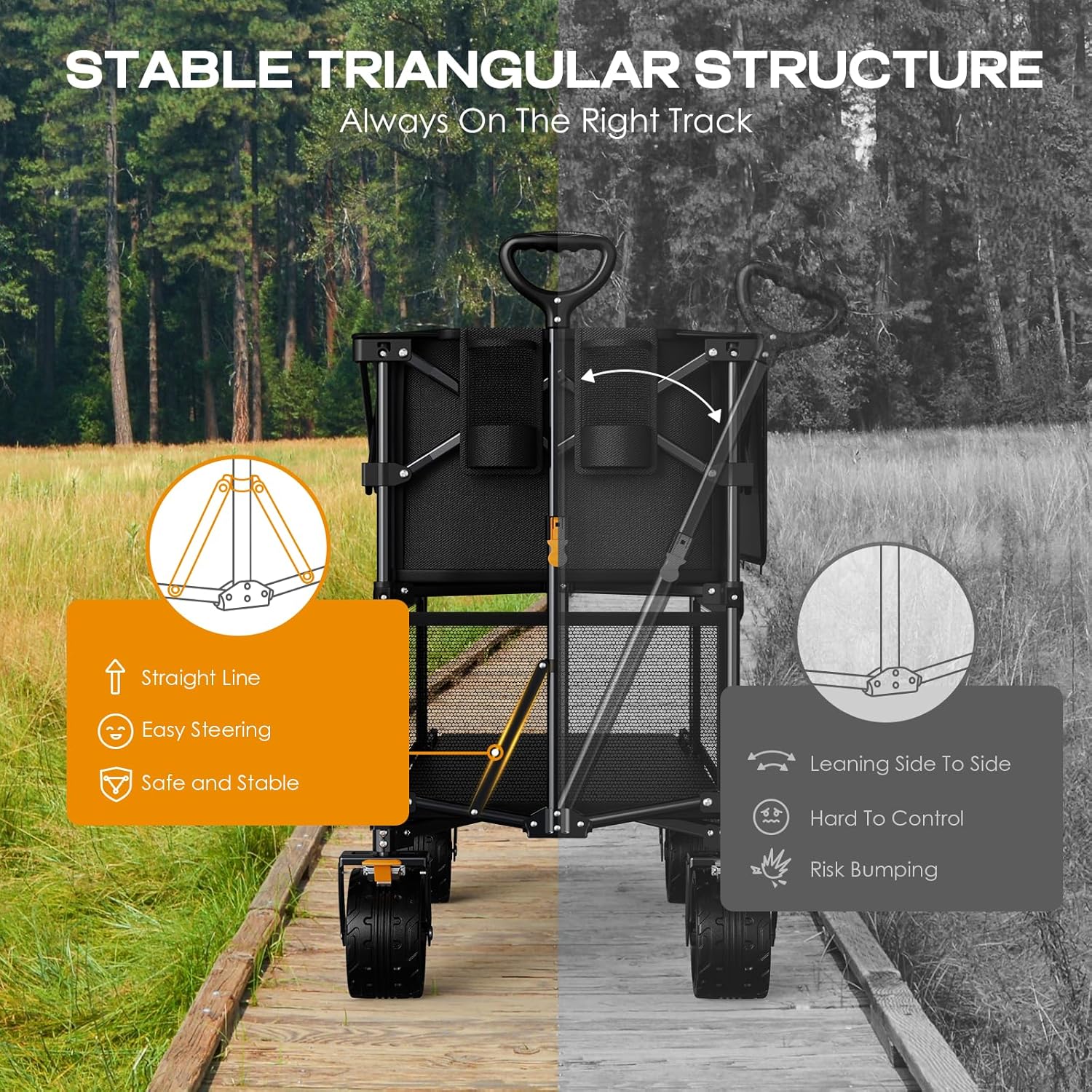 STABLE TRIANGULAR STRUCTURE
Always On The Right Track

Straight Line
Easy Steering
Safe and Stable

Leaning Side To Side
Hard To Control
Risk Bumping